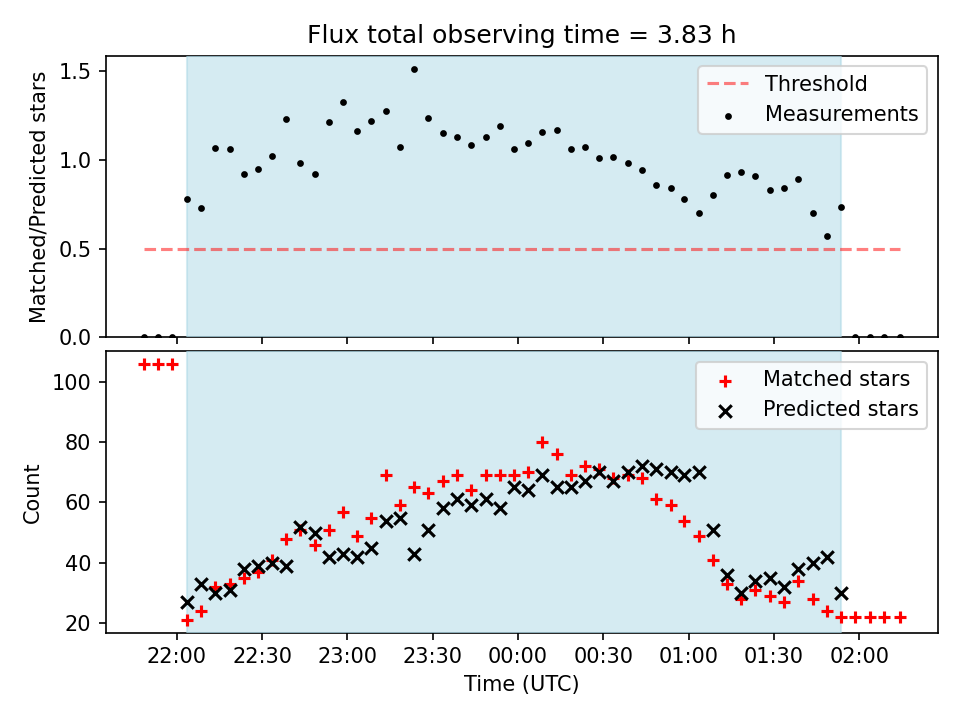 Flux total observing time = 3.83 h

Matched/Predicted stars

1.5
1.0
0.5
0.0

Threshold
Measurements

Count

100
80
60
40
20

Matched stars
Predicted stars

22:00 22:30 23:00 23:30 00:00 00:30 01:00 01:30 02:00

Time (UTC)